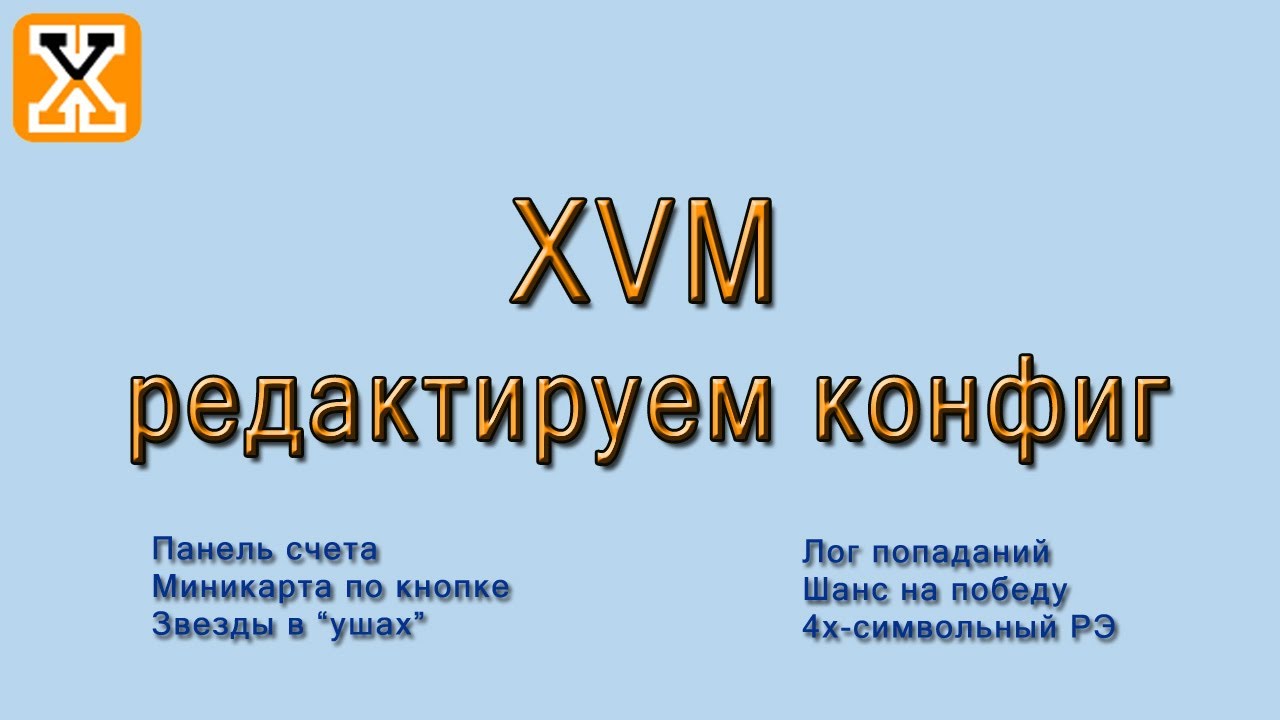 XVM
редактируем конфиг

Панель счета
Миникарта по кнопке
Звезды в “ушах”

Лог попаданий
Шанс на победу
4х-символьный РЭ